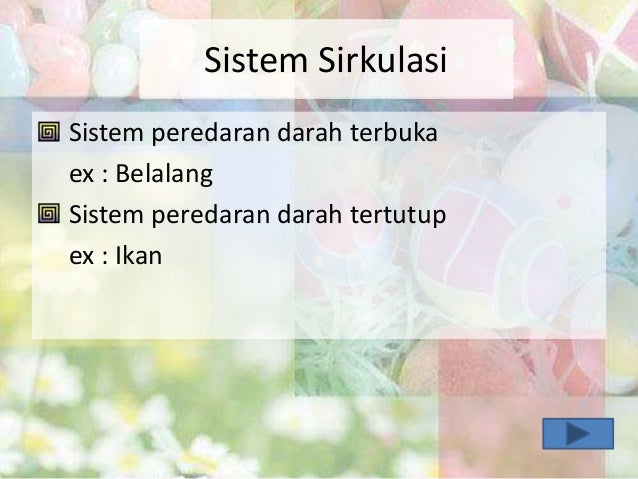 Sistem Sirkulasi

Sistem peredaran darah terbuka
ex : Belalang

Sistem peredaran darah tertutup
ex : Ikan